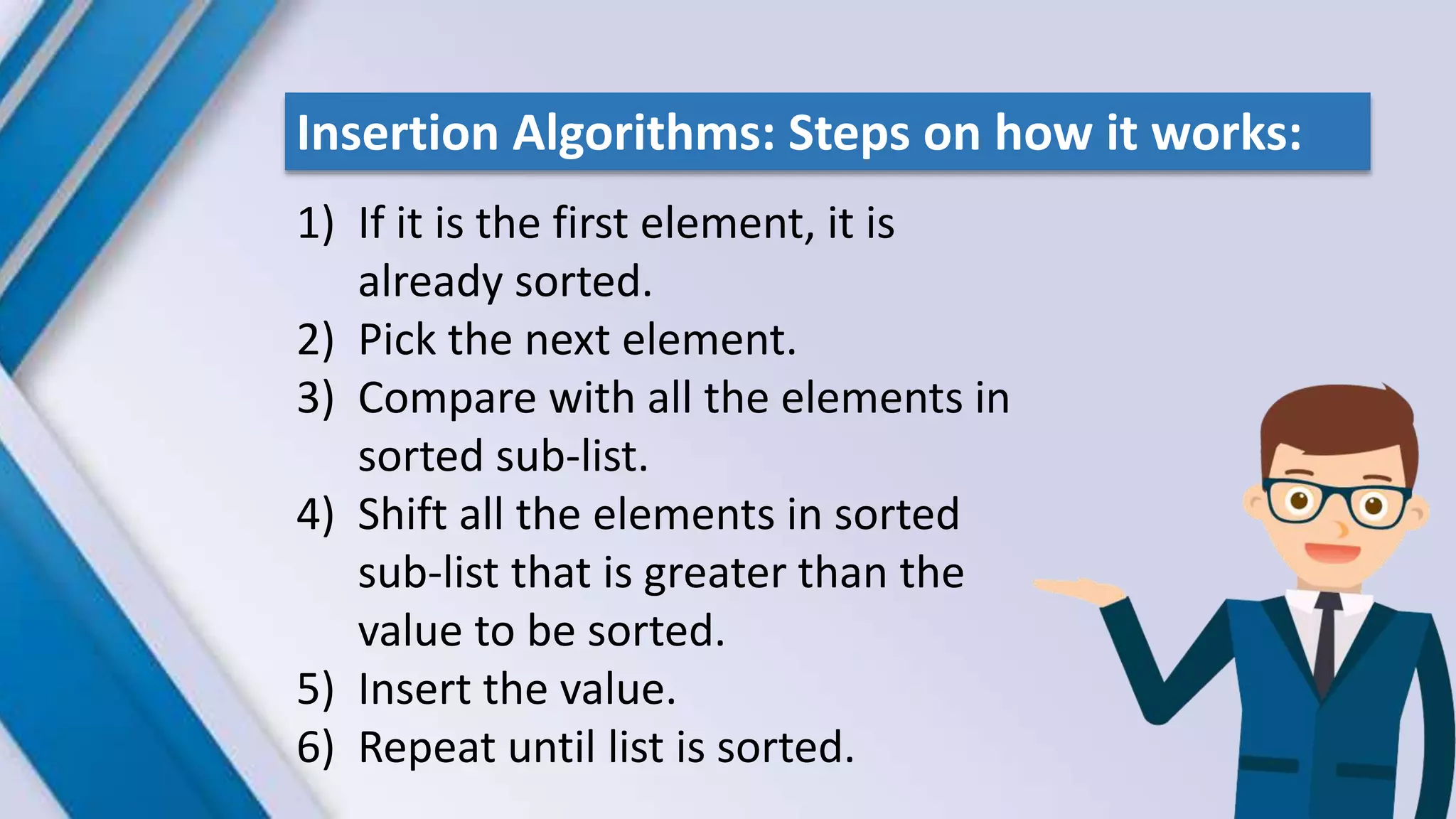 Insertion Algorithms: Steps on how it works:

1) If it is the first element, it is already sorted.
2) Pick the next element.
3) Compare with all the elements in sorted sub-list.
4) Shift all the elements in sorted sub-list that is greater than the value to be sorted.
5) Insert the value.
6) Repeat until list is sorted.